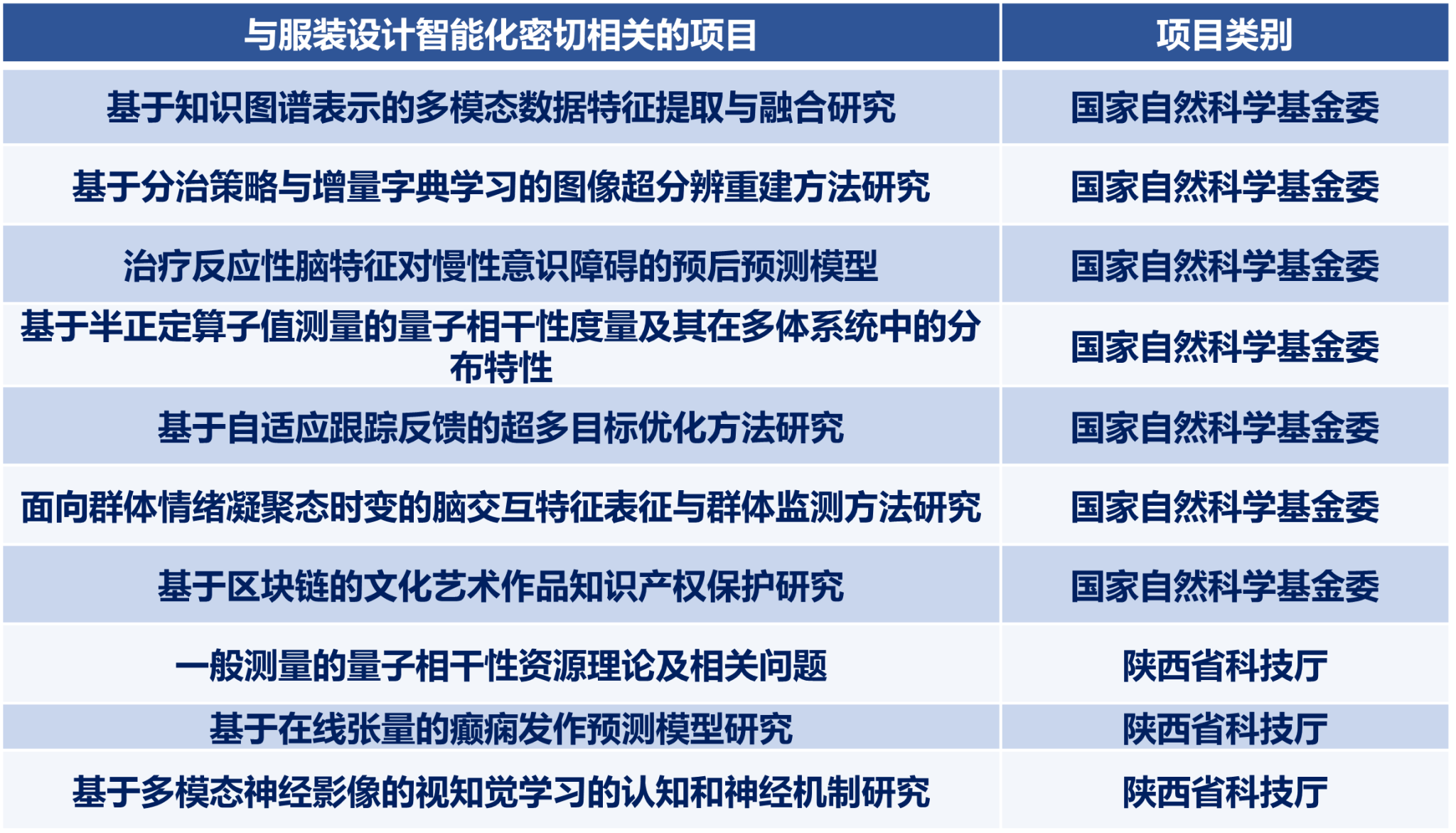 | 与服装设计智能化密切相关的项目 | 项目类别 |
|---|---|
| 基于知识图谱表示的多模态数据特征提取与融合研究 | 国家自然科学基金委 |
| 基于分治策略与增量字典学习的图像超分辨重建方法研究 | 国家自然科学基金委 |
| 治疗反应性脑特征对慢性意识障碍的预后预测模型 | 国家自然科学基金委 |
| 基于半正定算子值测量的量子相干性度量及其在多体系统中的分布特性 | 国家自然科学基金委 |
| 基于自适应跟踪反馈的超多目标优化方法研究 | 国家自然科学基金委 |
| 面向群体情绪凝聚态时变的脑交互特征表征与群体监测方法研究 | 国家自然科学基金委 |
| 基于区块链的文化艺术作品知识产权保护研究 | 国家自然科学基金委 |
| 一般测量的量子相干性资源理论及相关问题 | 陕西省科技厅 |
| 基于在线张量的癫痫发作预测模型研究 | 陕西省科技厅 |
| 基于多模态神经影像的视知觉学习的认知和神经机制研究 | 陕西省科技厅 |